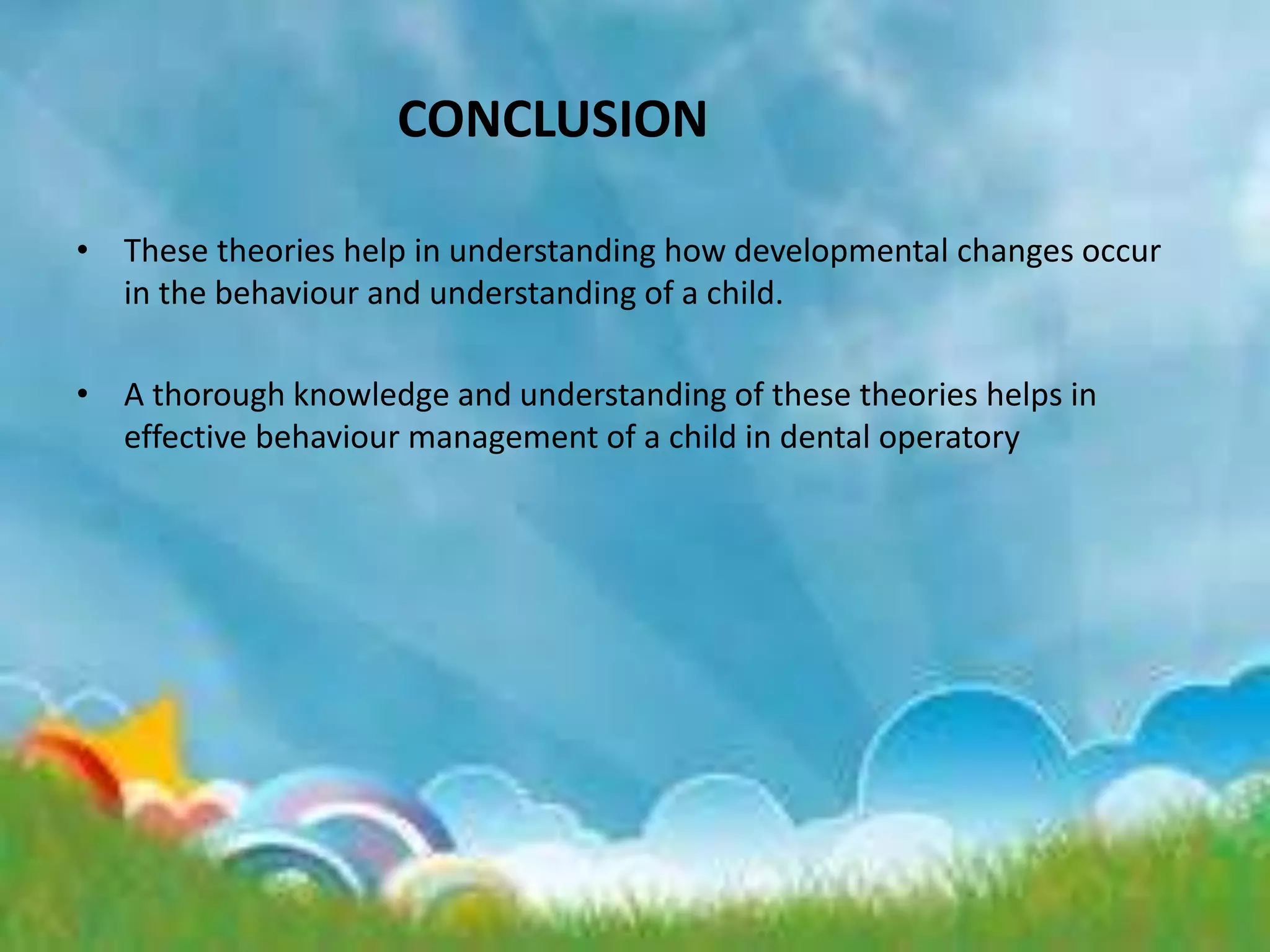 CONCLUSION

• These theories help in understanding how developmental changes occur in the behaviour and understanding of a child.

• A thorough knowledge and understanding of these theories helps in effective behaviour management of a child in dental operatory